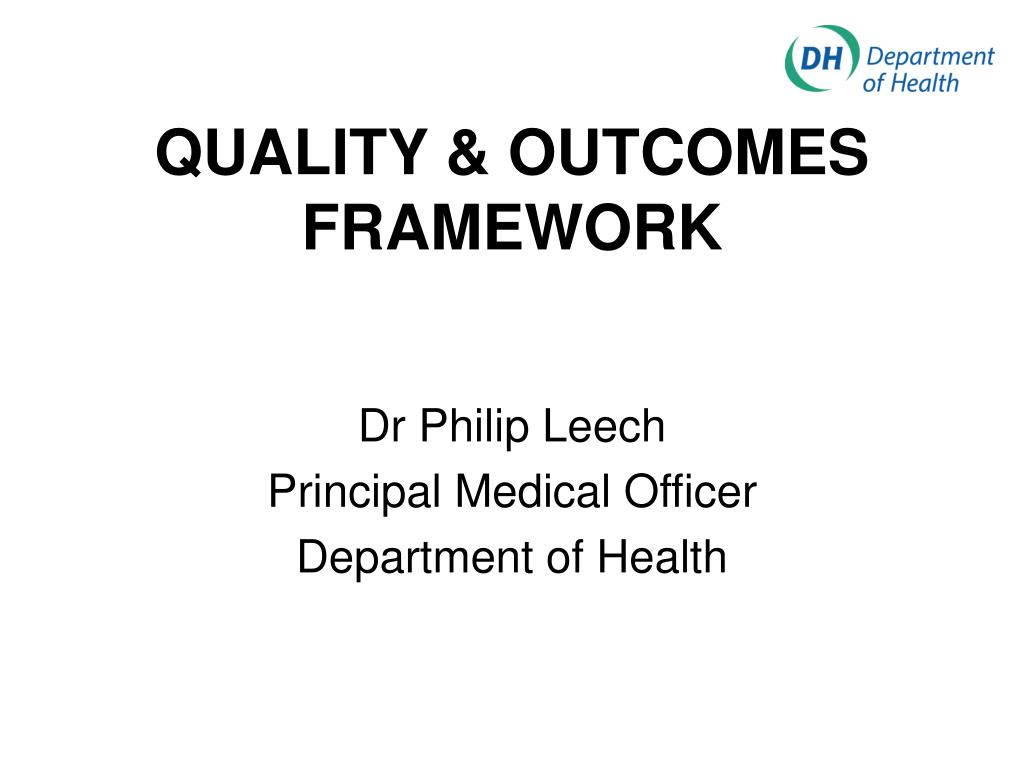 DH Department of Health

QUALITY & OUTCOMES FRAMEWORK

Dr Philip Leech
Principal Medical Officer
Department of Health